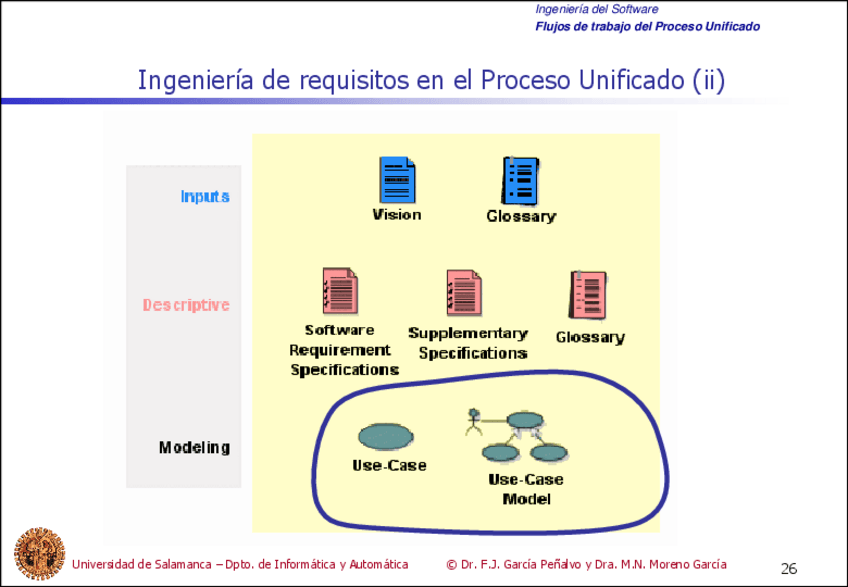 Ingeniería del Software
Flujos de trabajo del Proceso Unificado

Ingeniería de requisitos en el Proceso Unificado (ii)

Inputs

Vision

Glossary

Descriptive

Software Requirement Specifications

Supplementary Specifications

Glossary

Modeling

Use-Case

Use-Case Model

Universidad de Salamanca – Dpto. de Informática y Automática

© Dr. F.J. García Peñalvo y Dra. M.N. Moreno García

26